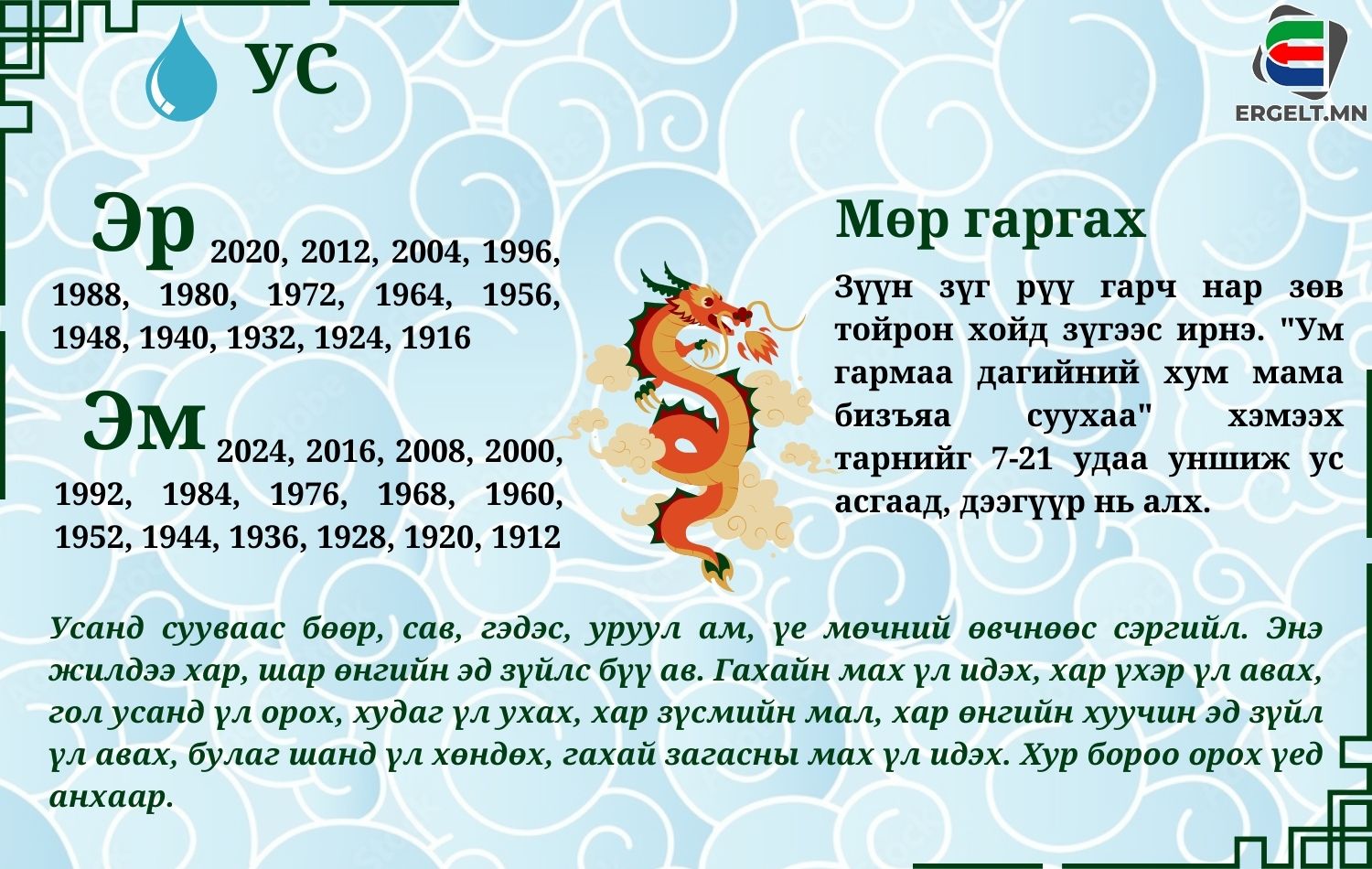 УС

ERGELT.MN

Эр 2020, 2012, 2004, 1996, 1988, 1980, 1972, 1964, 1956, 1948, 1940, 1932, 1924, 1916

Эм 2024, 2016, 2008, 2000, 1992, 1984, 1976, 1968, 1960, 1952, 1944, 1936, 1928, 1920, 1912

Мөр гаргах

Зүүн зүг рүү гарч нар зөв тойрон хойд зүгээс ирнэ. "Ум гармаа дагийний хум мама бизъяа суухаа" хэмээх тарнийг 7-21 удаа уншиж ус асгаад, дээгүүр нь алх.

Усанд сууваас бөөр, сав, гэдэс, уруул ам, үе мөчний өвчнөөс сэргийл. Энэ жилдээ хар, шар өнгийн эд зүйлс бүү ав. Гахайн мах үл идэх, хар үхэр үл авах, гол усанд үл орох, худаг үл ухах, хар зүсмийн мал, хар өнгийн хуучин эд зүйл үл авах, булаг шанд үл хөндөх, гахай загасны мах үл идэх. Хур бороо орох үед анхаар.